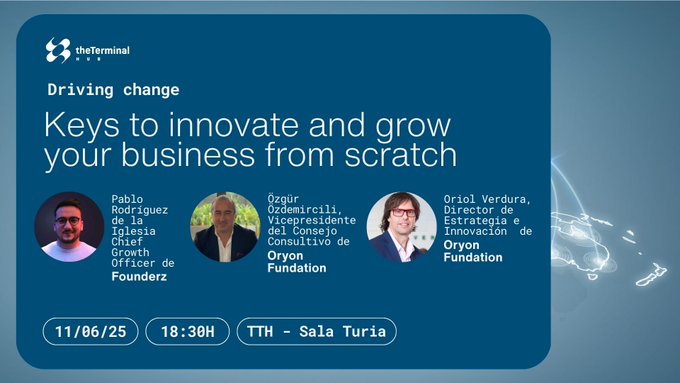 theTerminal
HUB

Driving change

Keys to innovate and grow your business from scratch

Pablo Rodríguez de la Iglesia Chief Growth Officer de **Founderz**

Özgür Özdemircili, Vicepresidente del Consejo Consultivo de **Oryon Fundation**

Oriol Verdura, Director de Estrategia e Innovación de **Oryon Fundation**

11/06/25

18:30H

TTH - Sala Turia